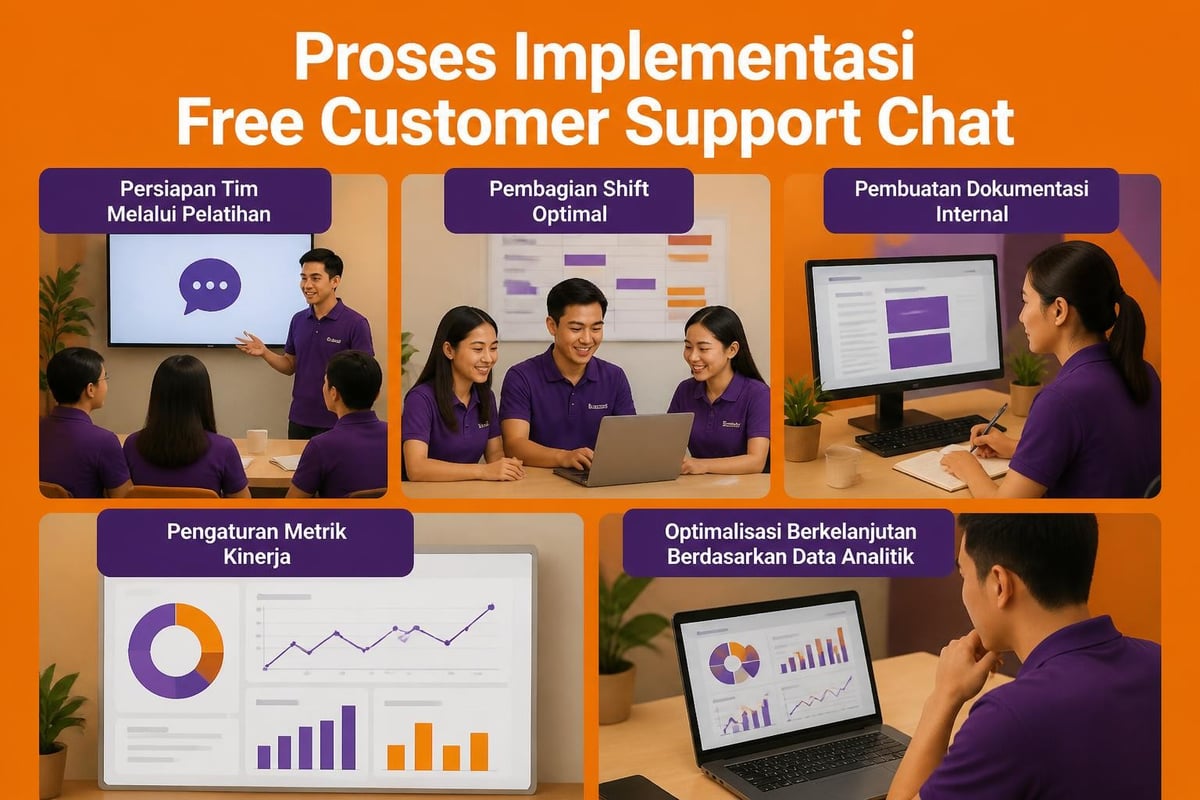 Proses Implementasi Free Customer Support Chat

Persiapan Tim Melalui Pelatihan

Pembagian Shift Optimal

Pembuatan Dokumentasi Internal

Pengaturan Metrik Kinerja

Optimalisasi Berkelanjutan Berdasarkan Data Analitik